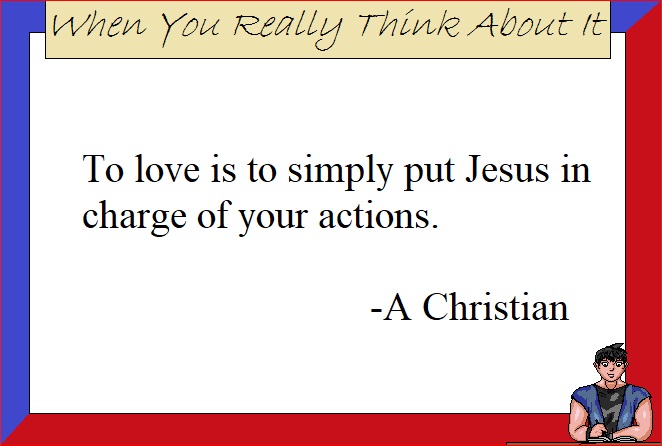 When You Really Think About It

To love is to simply put Jesus in charge of your actions.

-A Christian